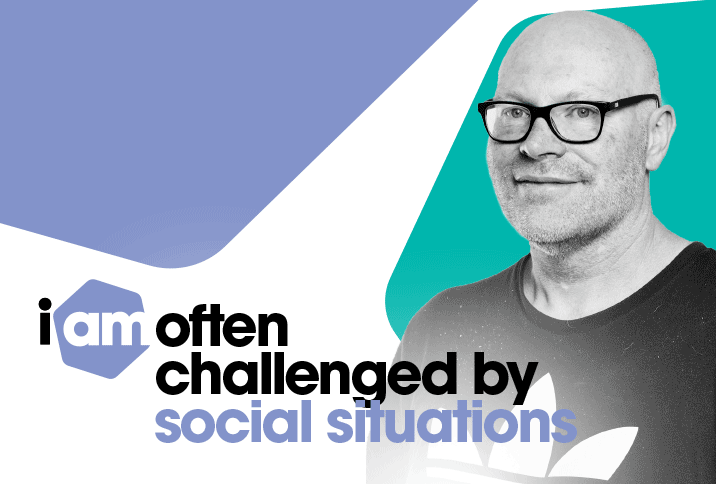 i am often challenged by social situations